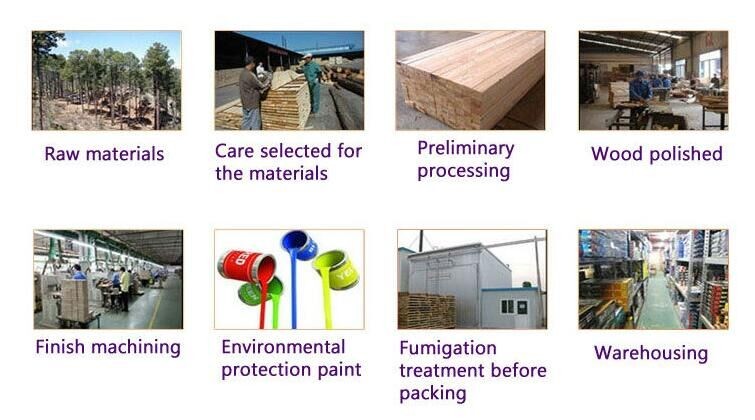 Raw materials

Care selected for the materials

Preliminary processing

Wood polished

Finish machining

Environmental protection paint

Fumigation treatment before packing

Warehousing